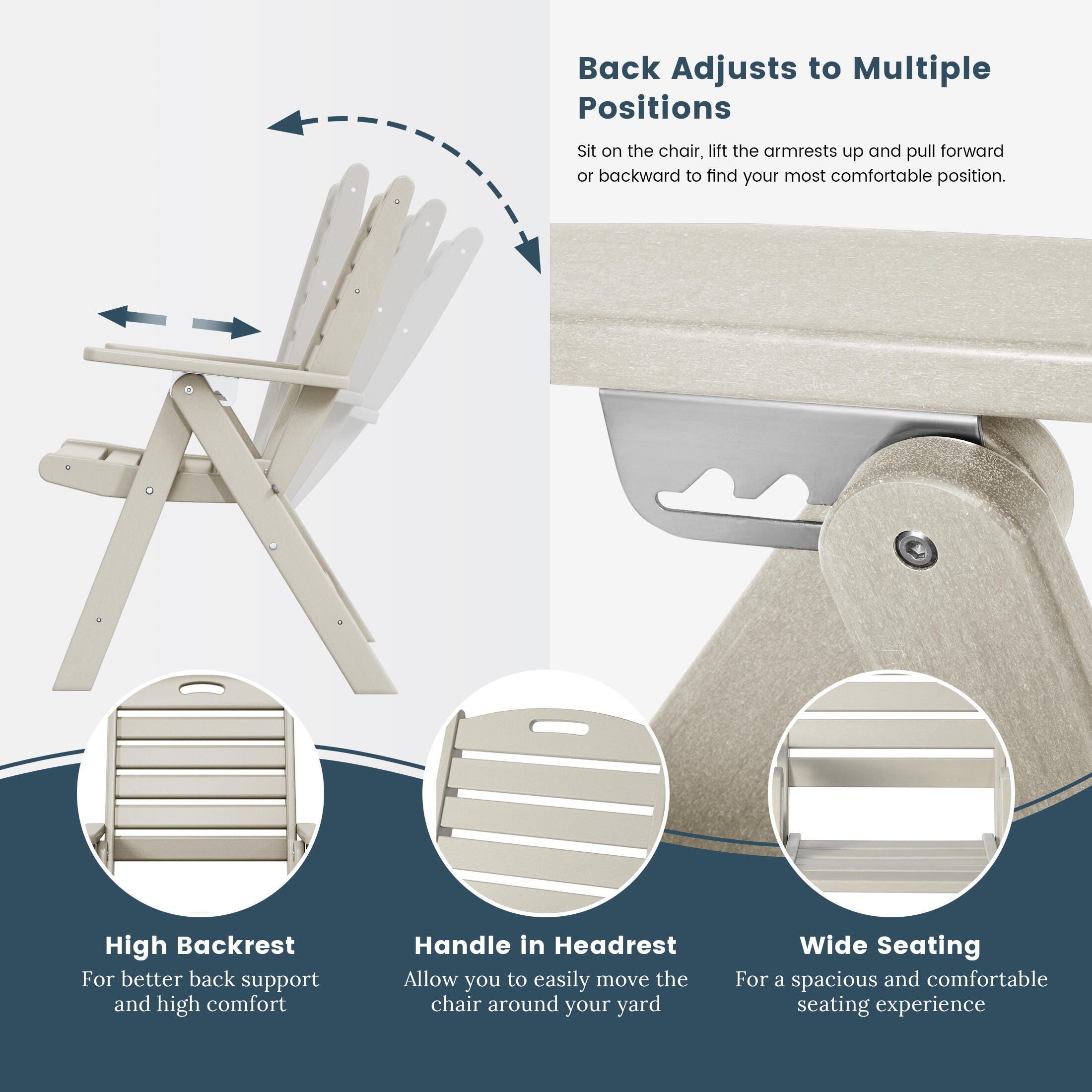 Back Adjusts to Multiple Positions

Sit on the chair, lift the armrests up and pull forward or backward to find your most comfortable position.

High Backrest

For better back support and high comfort

Handle in Headrest

Allow you to easily move the chair around your yard

Wide Seating

For a spacious and comfortable seating experience